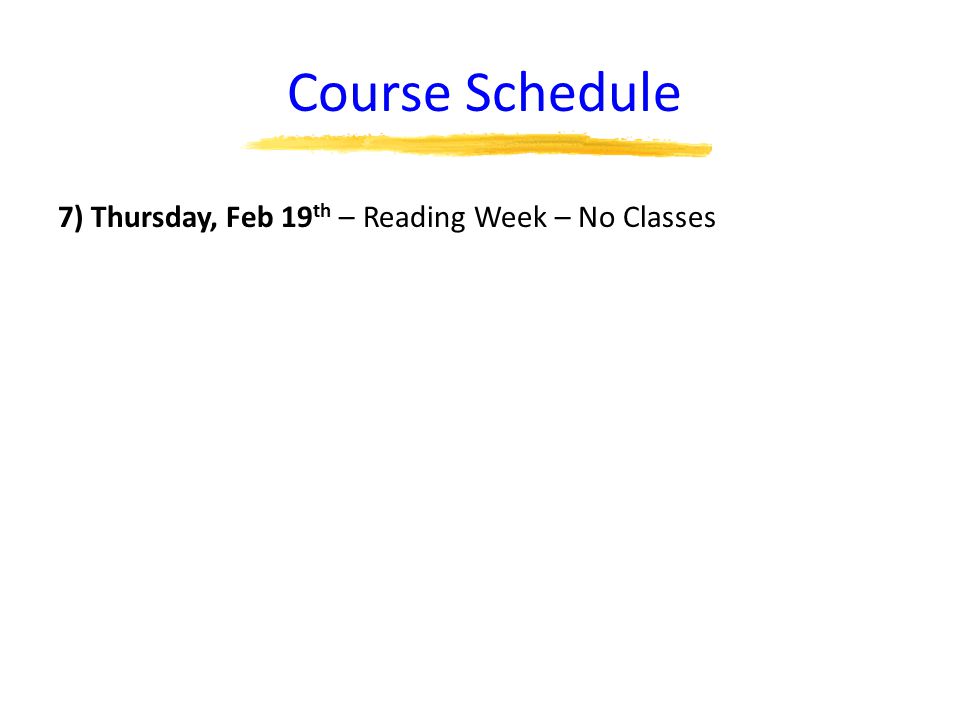 Course Schedule

7) Thursday, Feb 19th – Reading Week – No Classes